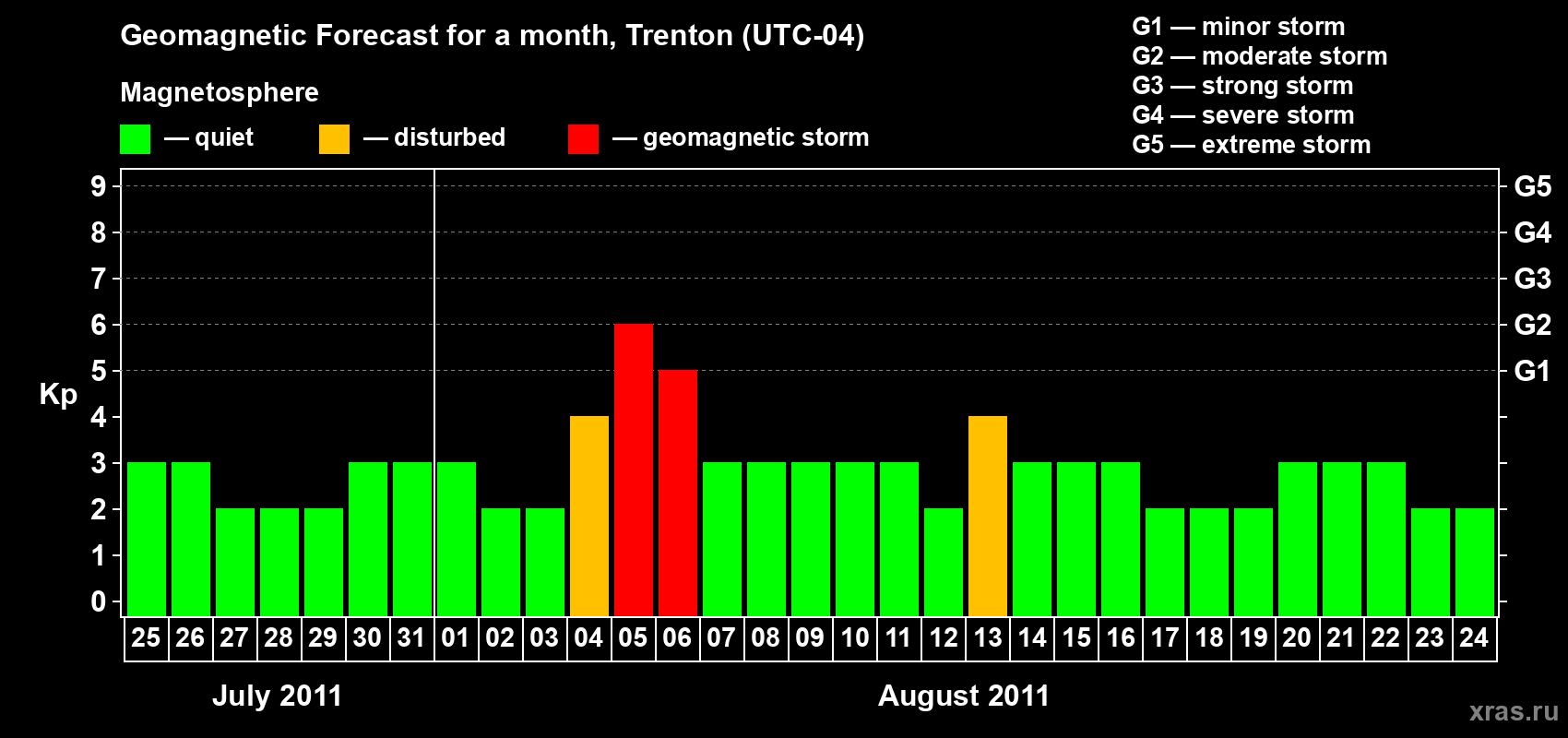 Geomagnetic Forecast for a month, Trenton (UTC-04)

Magnetosphere

— quiet — disturbed — geomagnetic storm

G1 — minor storm
G2 — moderate storm
G3 — strong storm
G4 — severe storm
G5 — extreme storm

Kp

9 8 7 6 5 4 3 2 1 0

G5 G4 G3 G2 G1

25 26 27 28 29 30 31 01 02 03 04 05 06 07 08 09 10 11 12 13 14 15 16 17 18 19 20 21 22 23 24

July 2011

August 2011

xras.ru